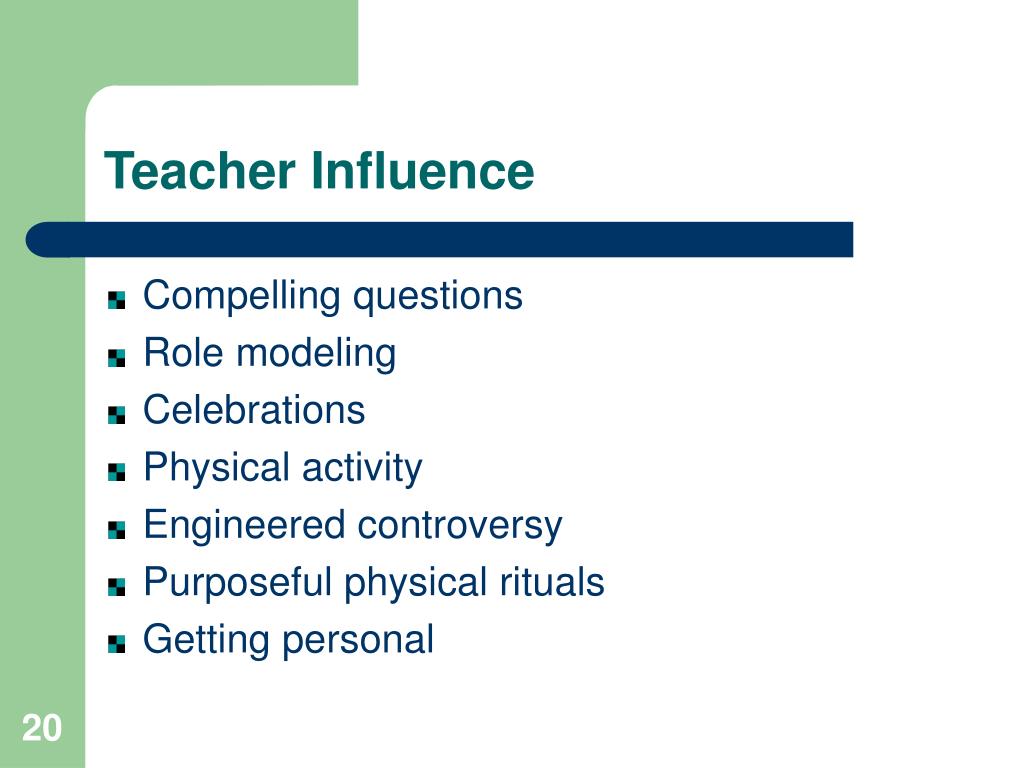 Teacher Influence

- Compelling questions
- Role modeling
- Celebrations
- Physical activity
- Engineered controversy
- Purposeful physical rituals
- Getting personal

20